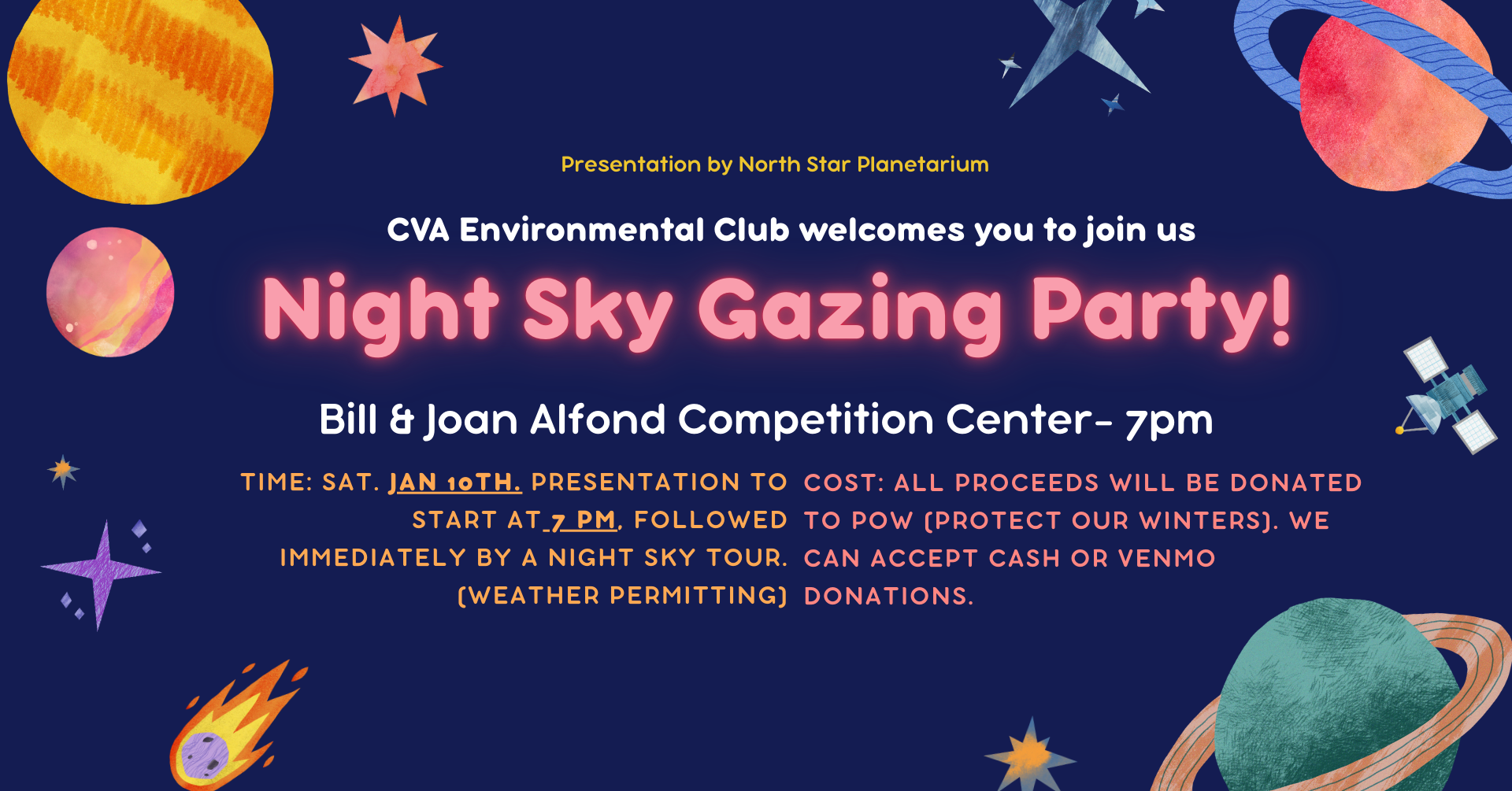 Presentation by North Star Planetarium

CVA Environmental Club welcomes you to join us

Night Sky Gazing Party!

Bill & Joan Alfond Competition Center- 7pm

TIME: SAT. JAN 10TH. PRESENTATION TO START AT 7 PM, FOLLOWED IMMEDIATELY BY A NIGHT SKY TOUR. (WEATHER PERMITTING)

COST: ALL PROCEEDS WILL BE DONATED TO POW (PROTECT OUR WINTERS). WE CAN ACCEPT CASH OR VENMO DONATIONS.